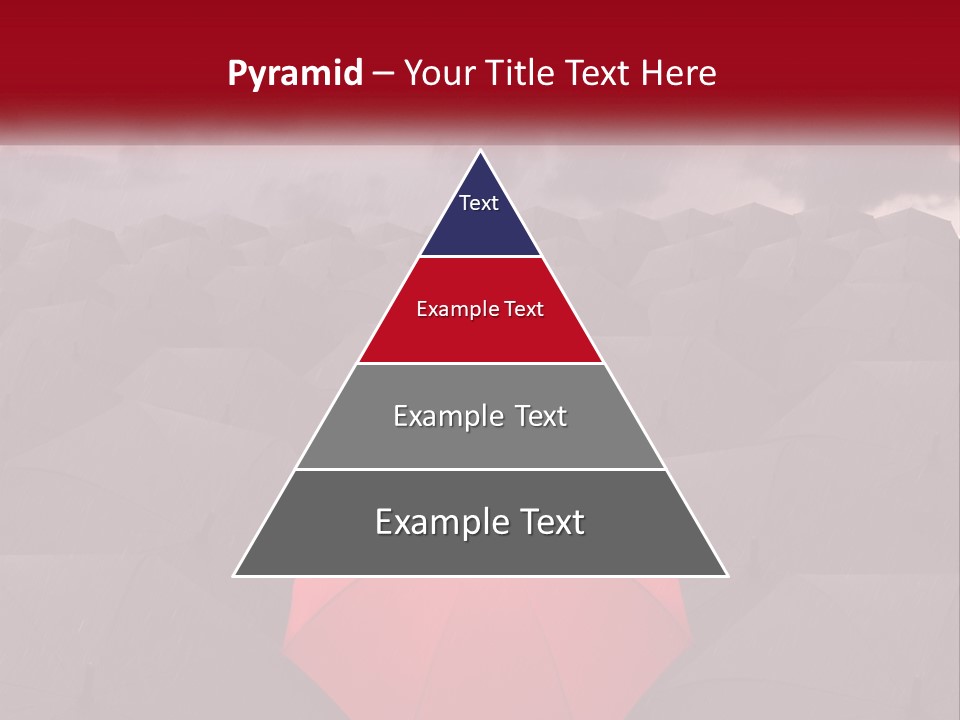 Pyramid – Your Title Text Here

Text

Example Text

Example Text

Example Text